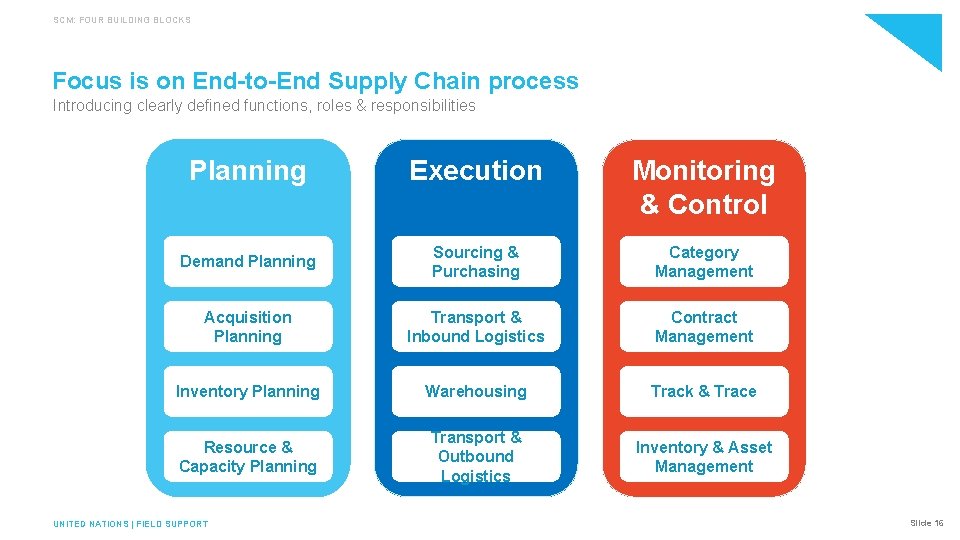 SCM: FOUR BUILDING BLOCKS

Focus is on End-to-End Supply Chain process

Introducing clearly defined functions, roles & responsibilities

Planning

Demand Planning

Acquisition Planning

Inventory Planning

Resource & Capacity Planning

Execution

Sourcing & Purchasing

Transport & Inbound Logistics

Warehousing

Transport & Outbound Logistics

Monitoring & Control

Category Management

Contract Management

Track & Trace

Inventory & Asset Management

UNITED NATIONS | FIELD SUPPORT

Slide 16